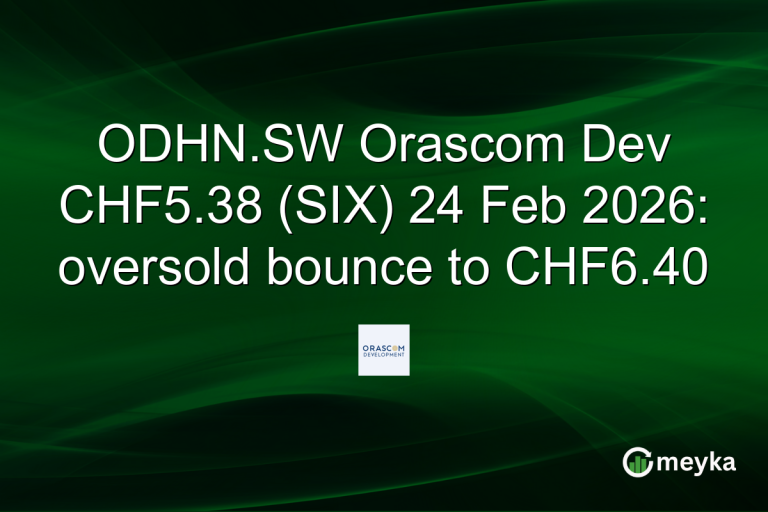 ODHN.SW Orascom Dev CHF5.38 (SIX) 24 Feb 2026: oversold bounce to CHF6.40

ORASCOM DEVELOPMENT

meyka